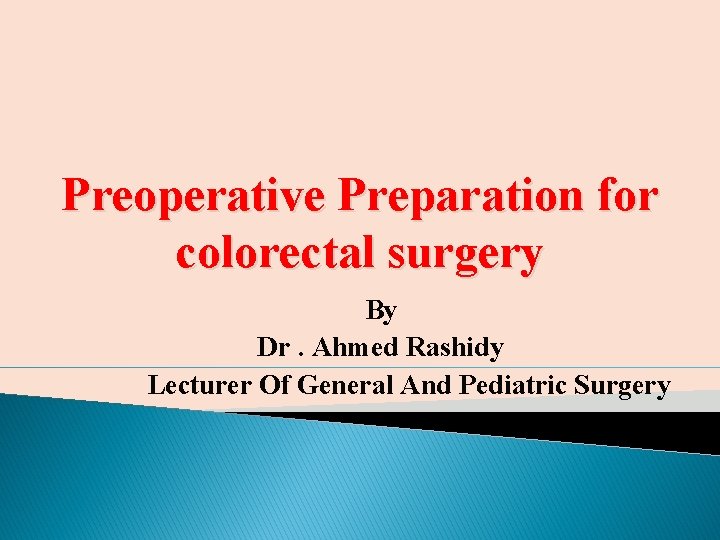 Preoperative Preparation for colorectal surgery

By
Dr . Ahmed Rashidy
Lecturer Of General And Pediatric Surgery